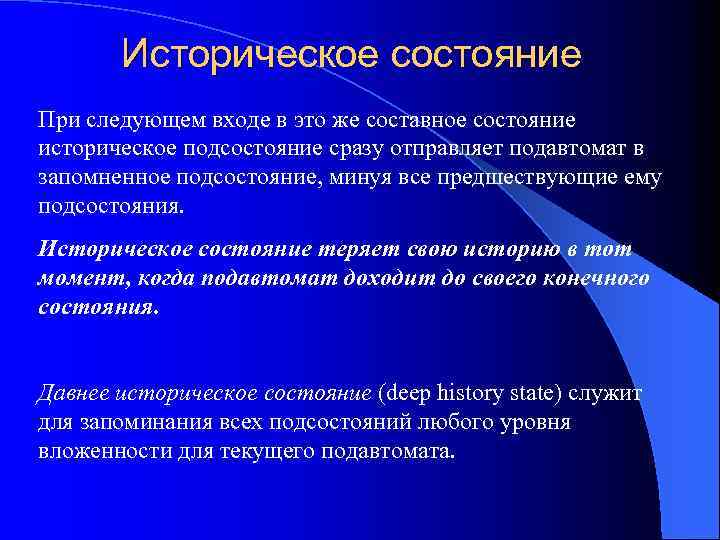 Историческое состояние

При следующем входе в это же составное состояние историческое подсостояние сразу отправляет подавтомат в запомненное подсостояние, минуя все предшествующие ему подсостояния.

Историческое состояние теряет свою историю в тот момент, когда подавтомат доходит до своего конечного состояния.

Давнее историческое состояние (deep history state) служит для запоминания всех подсостояний любого уровня вложенности для текущего подавтомата.